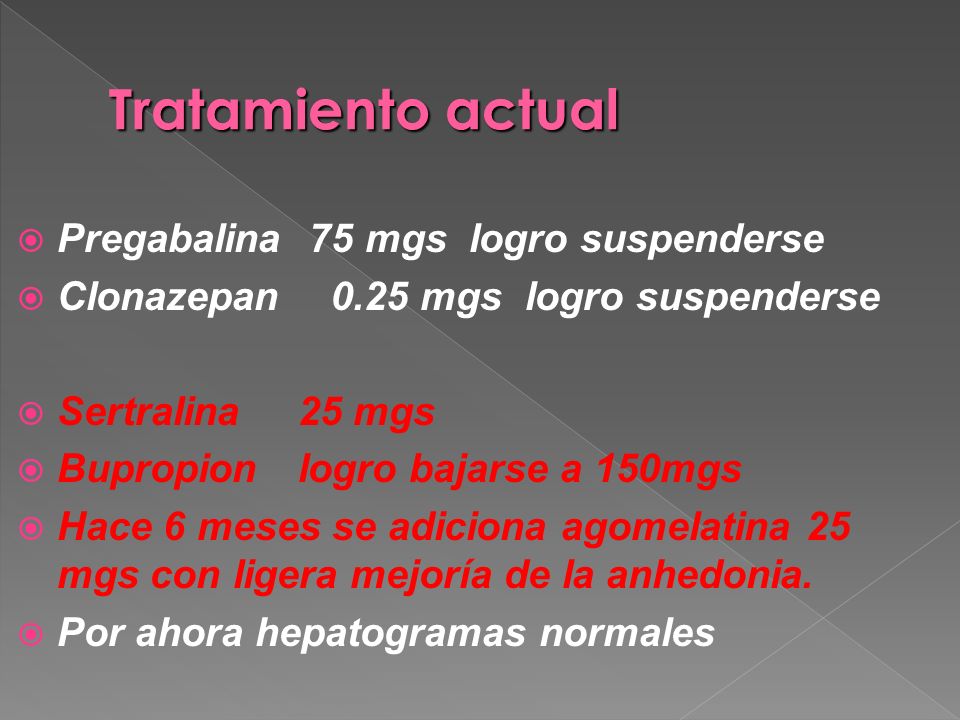 Tratamiento actual

Pregabalina 75 mgs logro suspenderse
Clonazepan 0.25 mgs logro suspenderse

Sertralina 25 mgs
Bupropion logro bajarse a 150mgs
Hace 6 meses se adiciona agomelatina 25 mgs con ligera mejoría de la anhedonia.
Por ahora hepatogramas normales